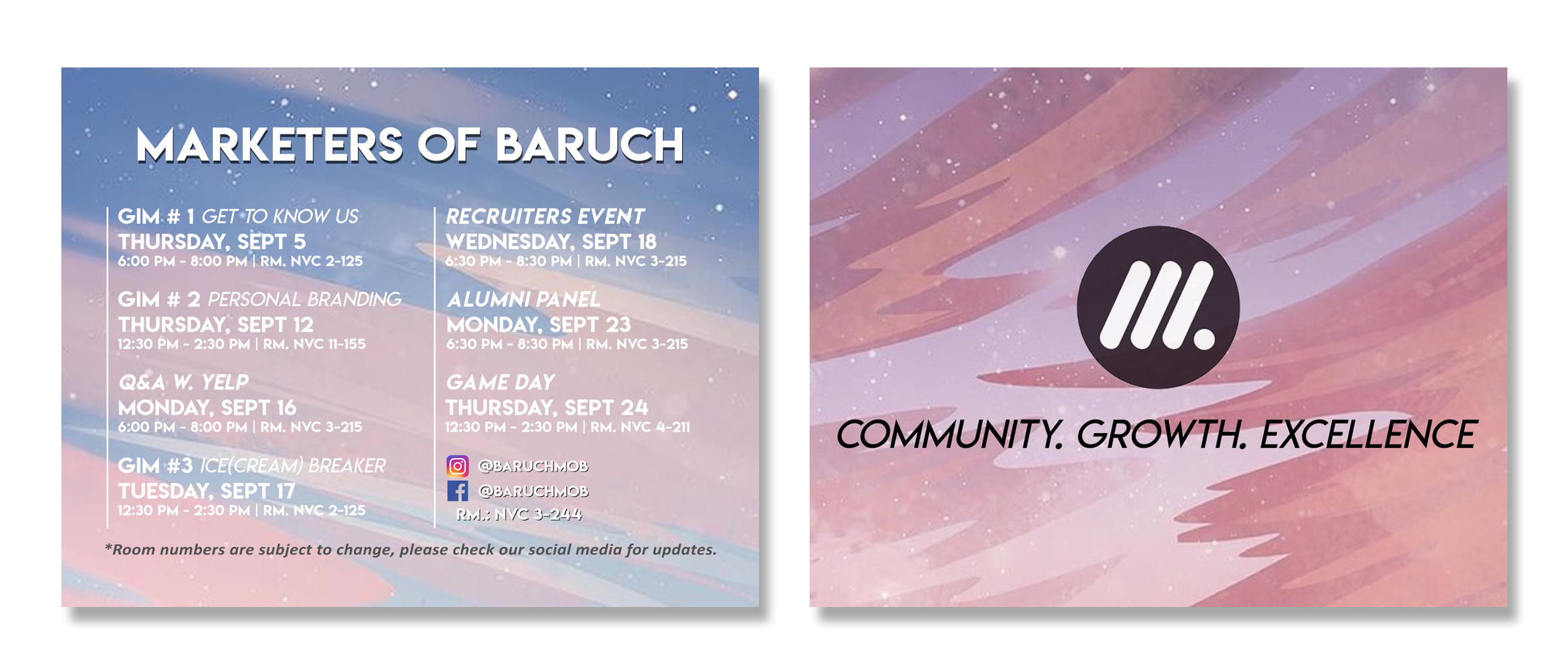 MARKETERS OF BARUCH

GIM # 1 GET TO KNOW US
THURSDAY, SEPT 5
6:00 PM - 8:00 PM | RM. NVC 2-125

GIM # 2 PERSONAL BRANDING
THURSDAY, SEPT 12
12:30 PM - 2:30 PM | RM. NVC 11-155

Q&A W. YELP
MONDAY, SEPT 16
6:00 PM - 8:00 PM | RM. NVC 3-215

GIM #3 ICE(CREAM) BREAKER
TUESDAY, SEPT 17
12:30 PM - 2:30 PM | RM. NVC 2-125

RECRUITERS EVENT
WEDNESDAY, SEPT 18
6:30 PM - 8:30 PM | RM. NVC 3-215

ALUMNI PANEL
MONDAY, SEPT 23
6:30 PM - 8:30 PM | RM. NVC 3-215

GAME DAY
THURSDAY, SEPT 24
12:30 PM - 2:30 PM | RM. NVC 4-211

@BARUCHMOB
@BARUCHMOB
RM.: NVC 3-244

*Room numbers are subject to change, please check our social media for updates.

COMMUNITY. GROWTH. EXCELLENCE